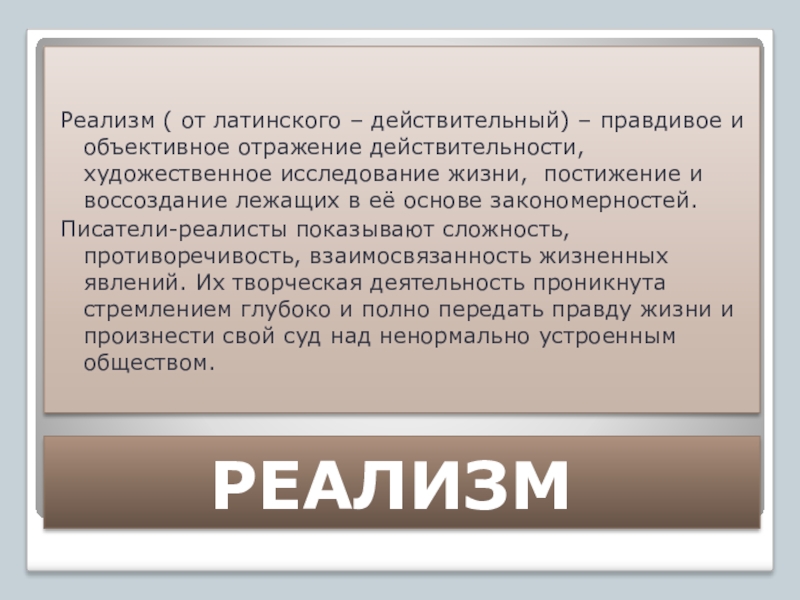 Реализм ( от латинского – действительный) – правдивое и объективное отражение действительности, художественное исследование жизни, постижение и воссоздание лежащих в её основе закономерностей.

Писатели-реалисты показывают сложность, противоречивость, взаимосвязанность жизненных явлений. Их творческая деятельность проникнута стремлением глубоко и полно передать правду жизни и произнести свой суд над ненормально устроенным обществом.

РЕАЛИЗМ